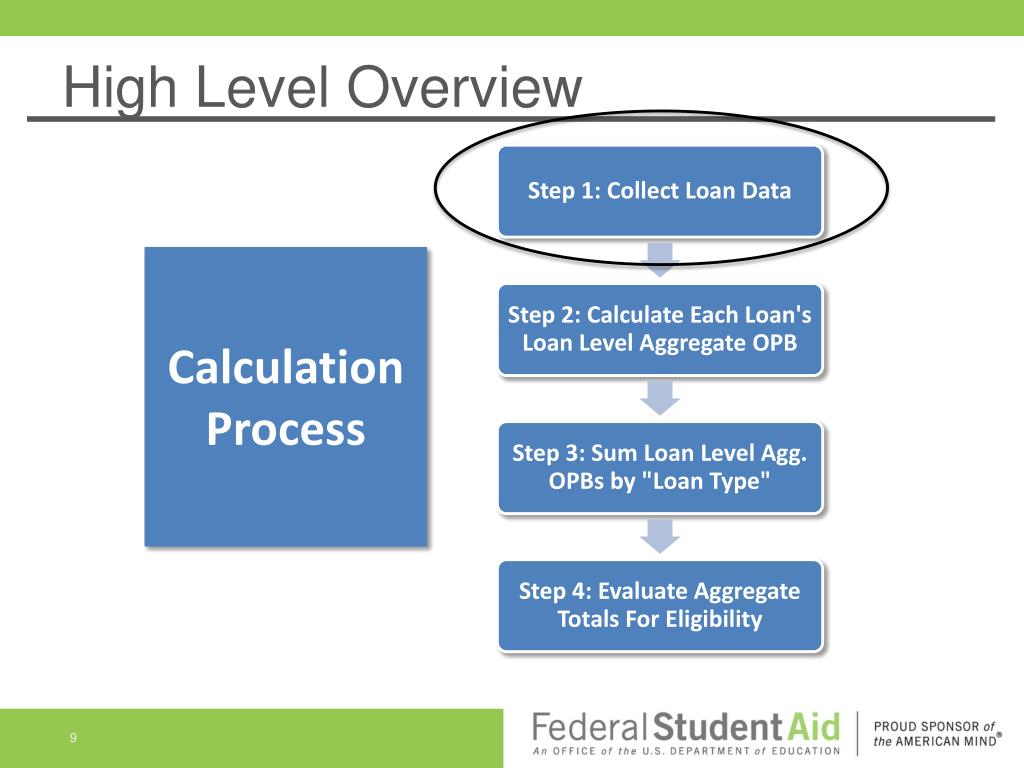 High Level Overview

Calculation Process

Step 1: Collect Loan Data

Step 2: Calculate Each Loan's Loan Level Aggregate OPB

Step 3: Sum Loan Level Agg. OPBs by "Loan Type"

Step 4: Evaluate Aggregate Totals For Eligibility

9

Federal Student Aid
An OFFICE of the U.S. DEPARTMENT of EDUCATION

PROUD SPONSOR of the AMERICAN MIND®